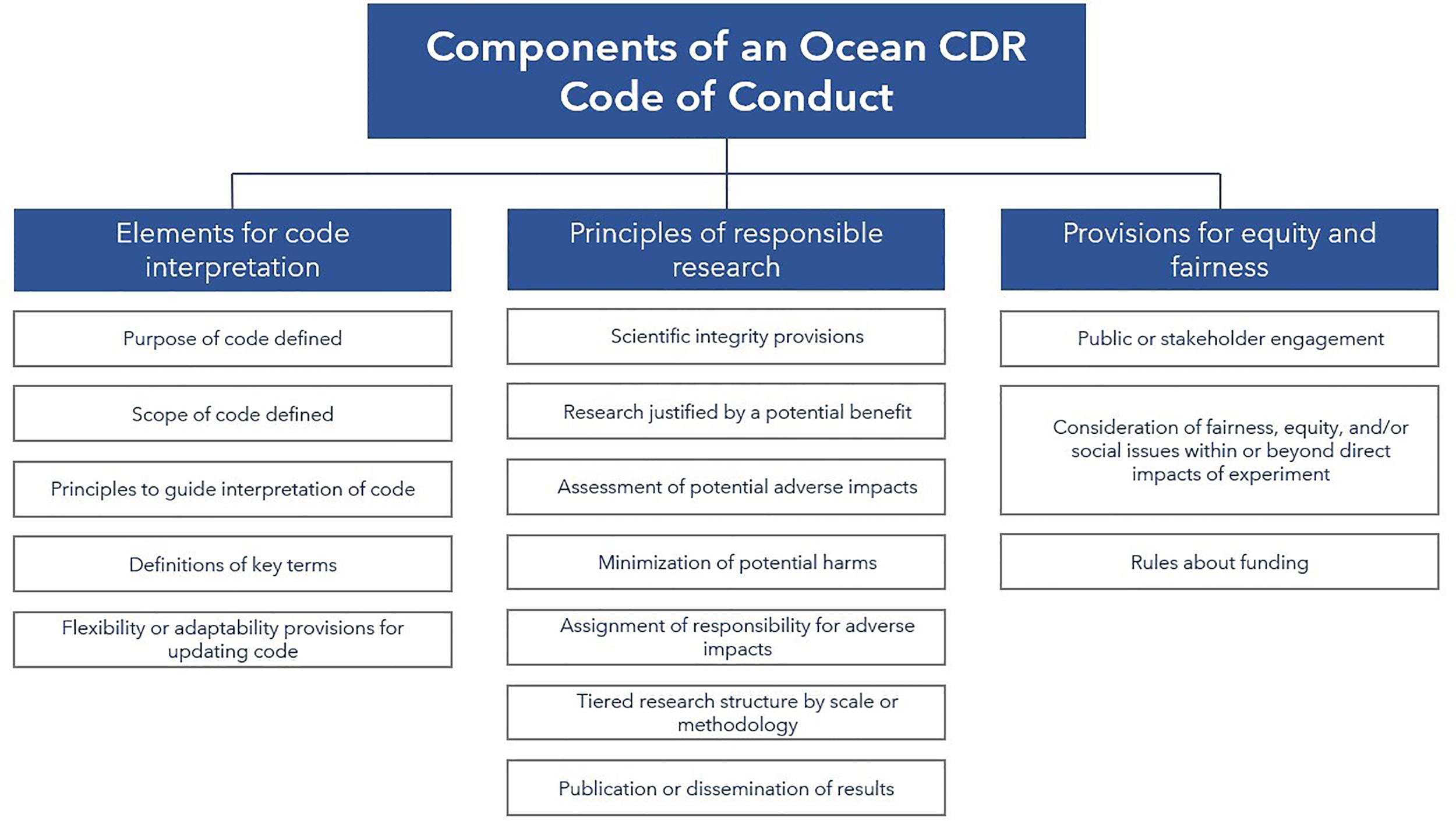 Components of an Ocean CDR Code of Conduct

Elements for code interpretation

Purpose of code defined

Scope of code defined

Principles to guide interpretation of code

Definitions of key terms

Flexibility or adaptability provisions for updating code

Principles of responsible research

Scientific integrity provisions

Research justified by a potential benefit

Assessment of potential adverse impacts

Minimization of potential harms

Assignment of responsibility for adverse impacts

Tiered research structure by scale or methodology

Publication or dissemination of results

Provisions for equity and fairness

Public or stakeholder engagement

Consideration of fairness, equity, and/or social issues within or beyond direct impacts of experiment

Rules about funding